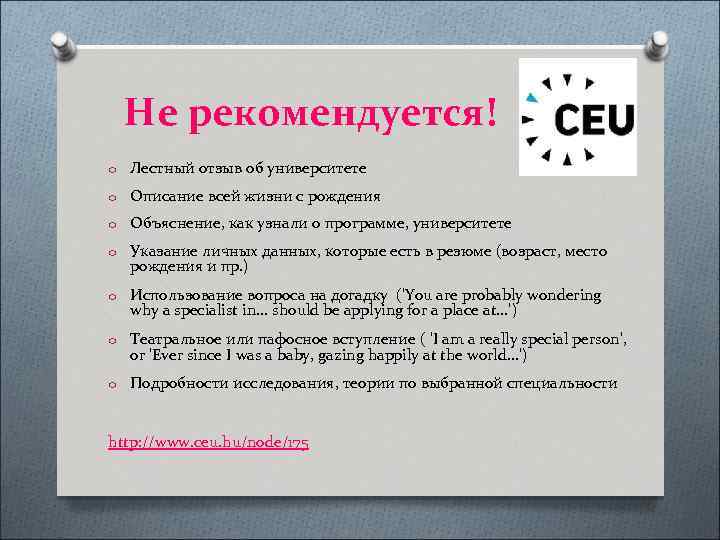 Не рекомендуется!

CEU

o Лестный отзыв об университете
o Описание всей жизни с рождения
o Объяснение, как узнали о программе, университете
o Указание личных данных, которые есть в резюме (возраст, место рождения и пр.)
o Использование вопроса на догадку ('You are probably wondering why a specialist in... should be applying for a place at...')
o Театральное или пафосное вступление ( 'I am a really special person', or 'Ever since I was a baby, gazing happily at the world...')
o Подробности исследования, теории по выбранной специальности

http://www.ceu.hu/node/175